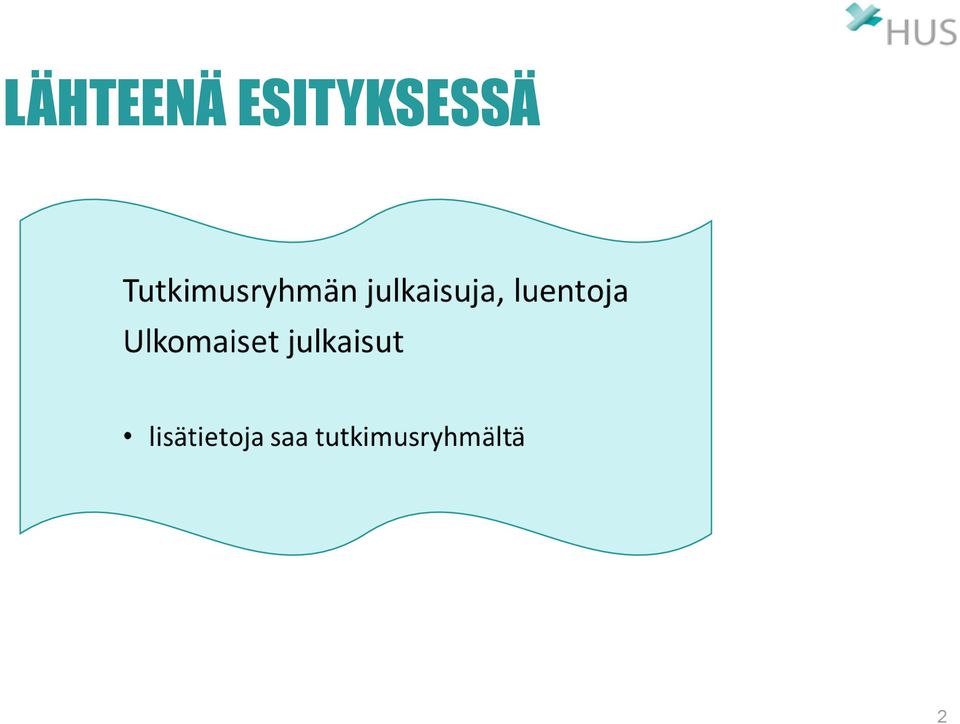 HUS

LÄHTEENÄ ESITYKSESSÄ

Tutkimusryhmän julkaisuja, luentoja
Ulkomaiset julkaisut

• lisätietoja saa tutkimusryhmältä

2